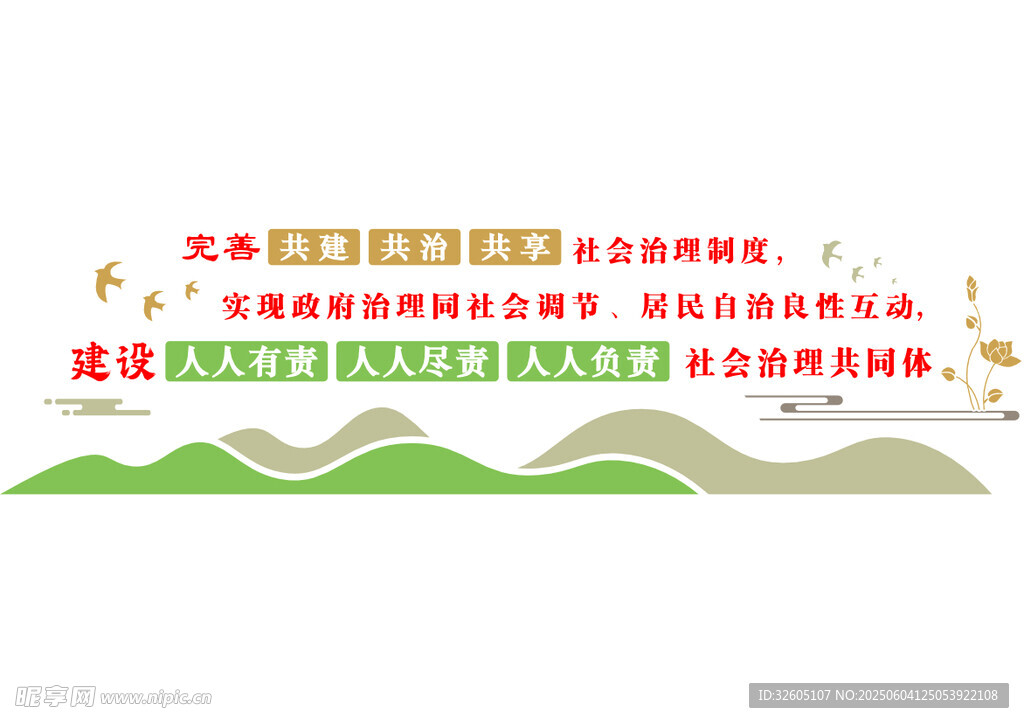 完善 共建 共治 共享 社会治理制度，
实现政府治理同社会调节、居民自治良性互动，
建设 人人有责 人人尽责 人人负责 社会治理共同体

昵享网 www.nipic.cn
ID:32605107 NO:20250604125053922108